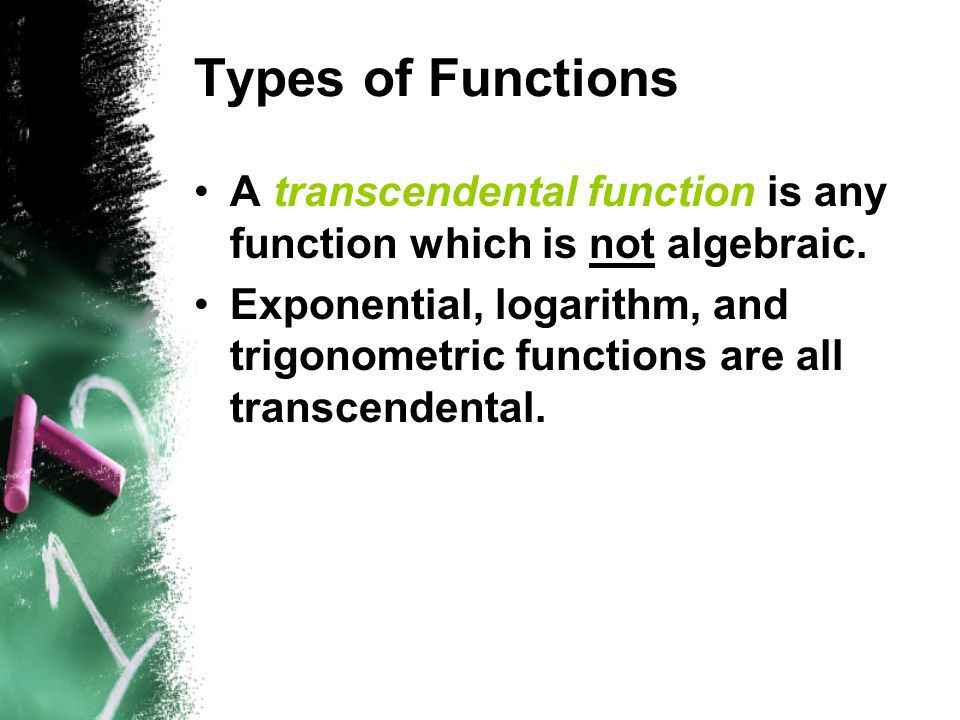 Types of Functions

• A transcendental function is any function which is not algebraic.

• Exponential, logarithm, and trigonometric functions are all transcendental.